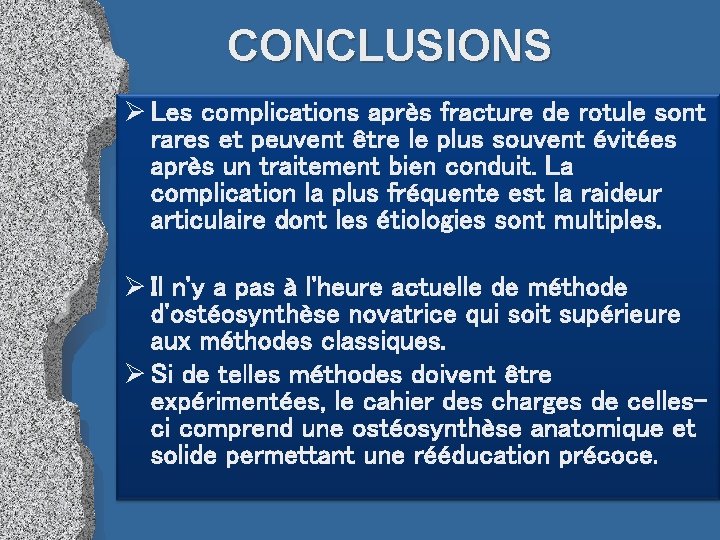 CONCLUSIONS

➢ Les complications après fracture de rotule sont rares et peuvent être le plus souvent évitées après un traitement bien conduit. La complication la plus fréquente est la raideur articulaire dont les étiologies sont multiples.

➢ Il n'y a pas à l'heure actuelle de méthode d'ostéosynthèse novatrice qui soit supérieure aux méthodes classiques.

➢ Si de telles méthodes doivent être expérimentées, le cahier des charges de celles-ci comprend une ostéosynthèse anatomique et solide permettant une rééducation précoce.